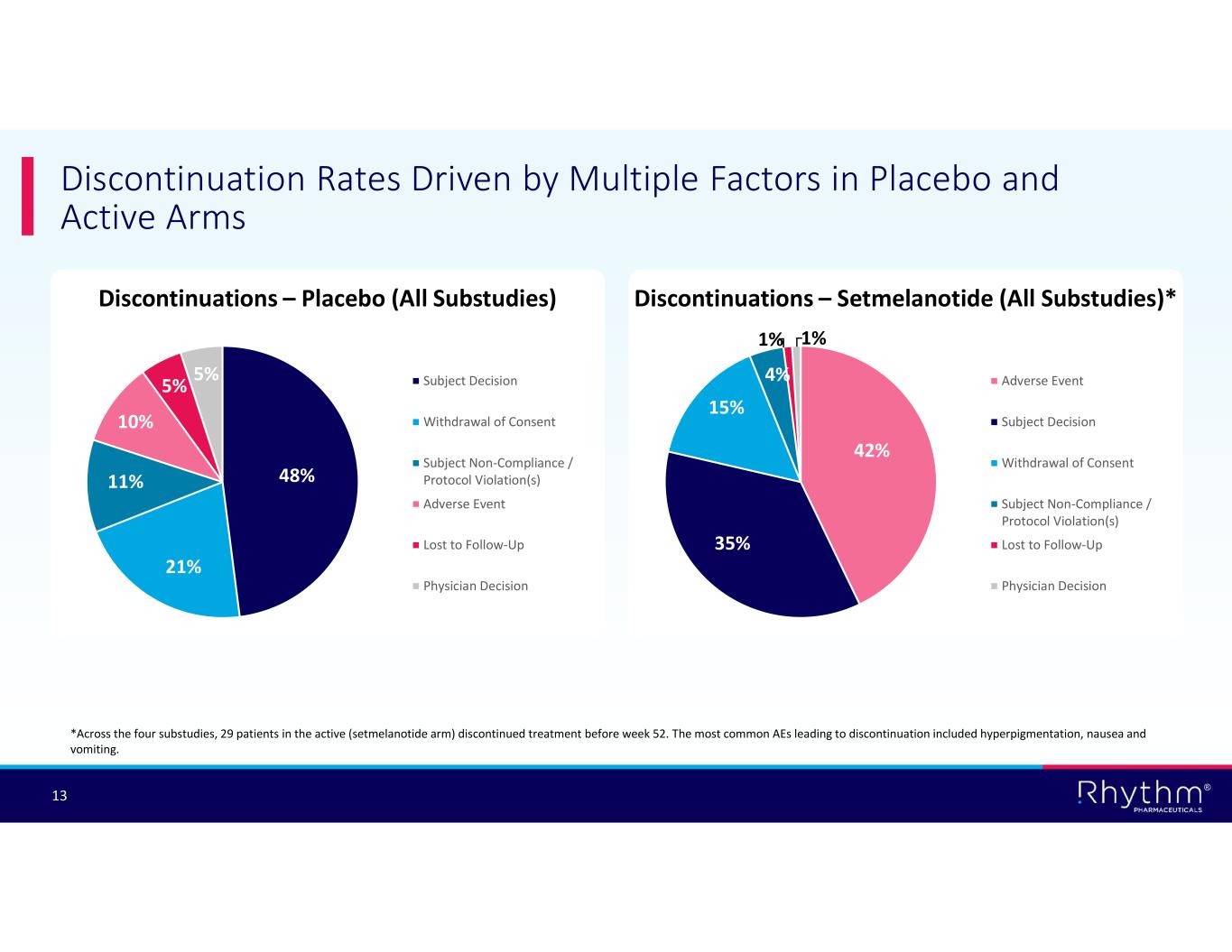 Discontinuation Rates Driven by Multiple Factors in Placebo and Active Arms

Discontinuations – Placebo (All Substudies)

48%
21%
11%
10%
5%
5%

Subject Decision
Withdrawal of Consent
Subject Non-Compliance / Protocol Violation(s)
Adverse Event
Lost to Follow-Up
Physician Decision

Discontinuations – Setmelanotide (All Substudies)*

42%
35%
15%
4%
1%
1%

Adverse Event
Subject Decision
Withdrawal of Consent
Subject Non-Compliance / Protocol Violation(s)
Lost to Follow-Up
Physician Decision

*Across the four substudies, 29 patients in the active (setmelanotide arm) discontinued treatment before week 52. The most common AEs leading to discontinuation included hyperpigmentation, nausea and vomiting.

13

Rhythm® PHARMACEUTICALS